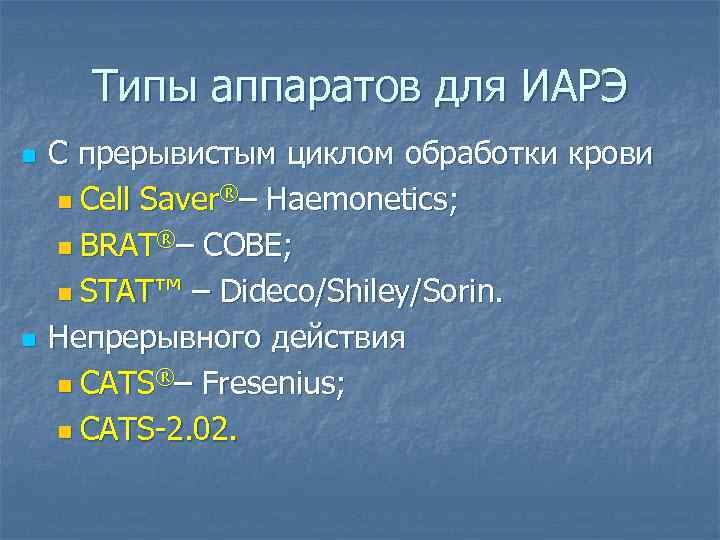 Типы аппаратов для ИАРЭ

С прерывистым циклом обработки крови

Cell Saver®– Haemonetics;

BRAT®– COBE;

STAT™ – Dideco/Shiley/Sorin.

Непрерывного действия

CATS®– Fresenius;

CATS-2.02.